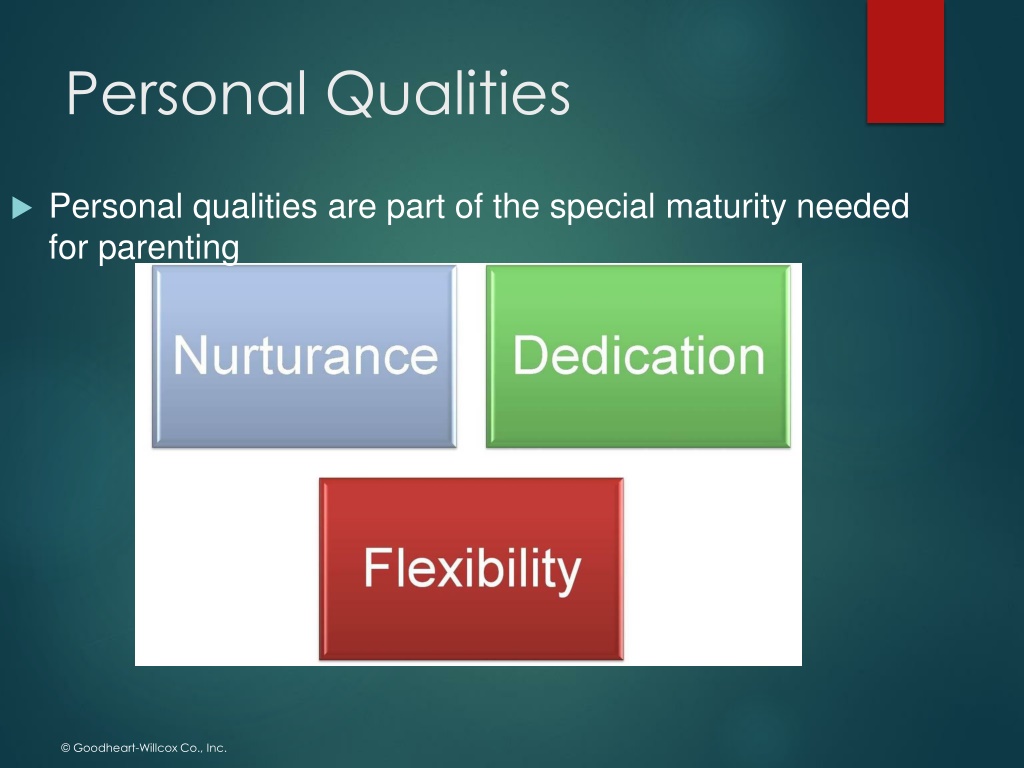 Personal Qualities

Personal qualities are part of the special maturity needed for parenting

Nurturance

Dedication

Flexibility

© Goodheart-Willcox Co., Inc.